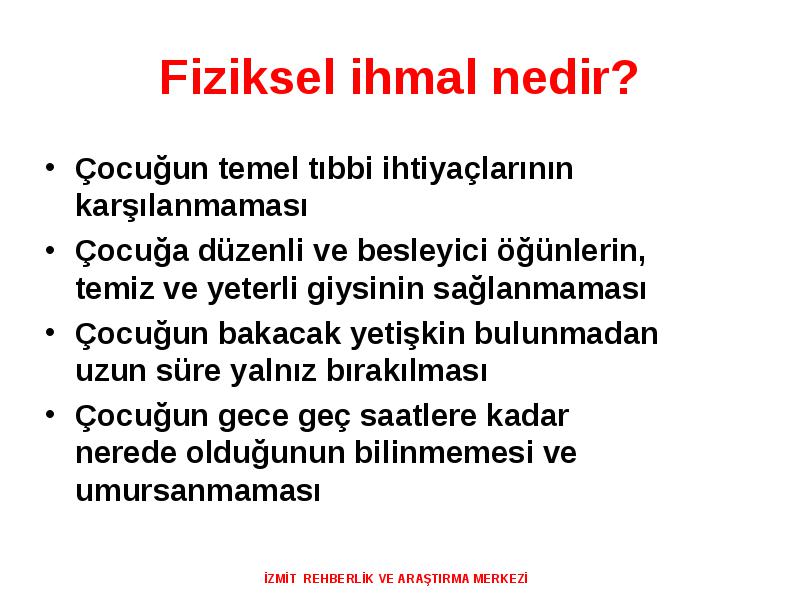 Fiziksel ihmal nedir?

• Çocuğun temel tıbbi ihtiyaçlarının karşılanmaması
• Çocuğa düzenli ve besleyici öğünlerin, temiz ve yeterli giysinin sağlanmaması
• Çocuğun bakacak yetişkin bulunmadan uzun süre yalnız bırakılması
• Çocuğun gece geç saatlere kadar nerede olduğunun bilinmemesi ve umursanmaması

İZMİT REHBERLİK VE ARAŞTIRMA MERKEZİ